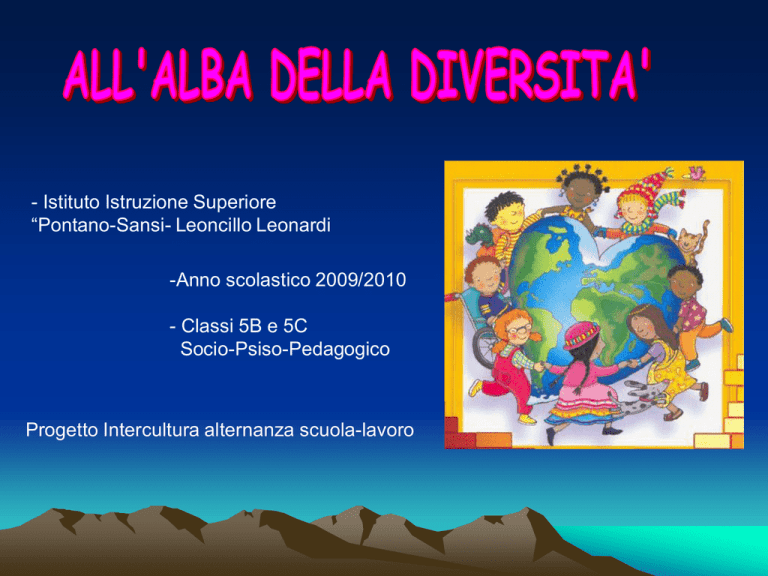 ALL'ALBA DELLA DIVERSITA'

- Istituto Istruzione Superiore
“Pontano-Sansi- Leoncillo Leonardi

-Anno scolastico 2009/2010

- Classi 5B e 5C
Socio-Psiso-Pedagogico

Progetto Intercultura alternanza scuola-lavoro